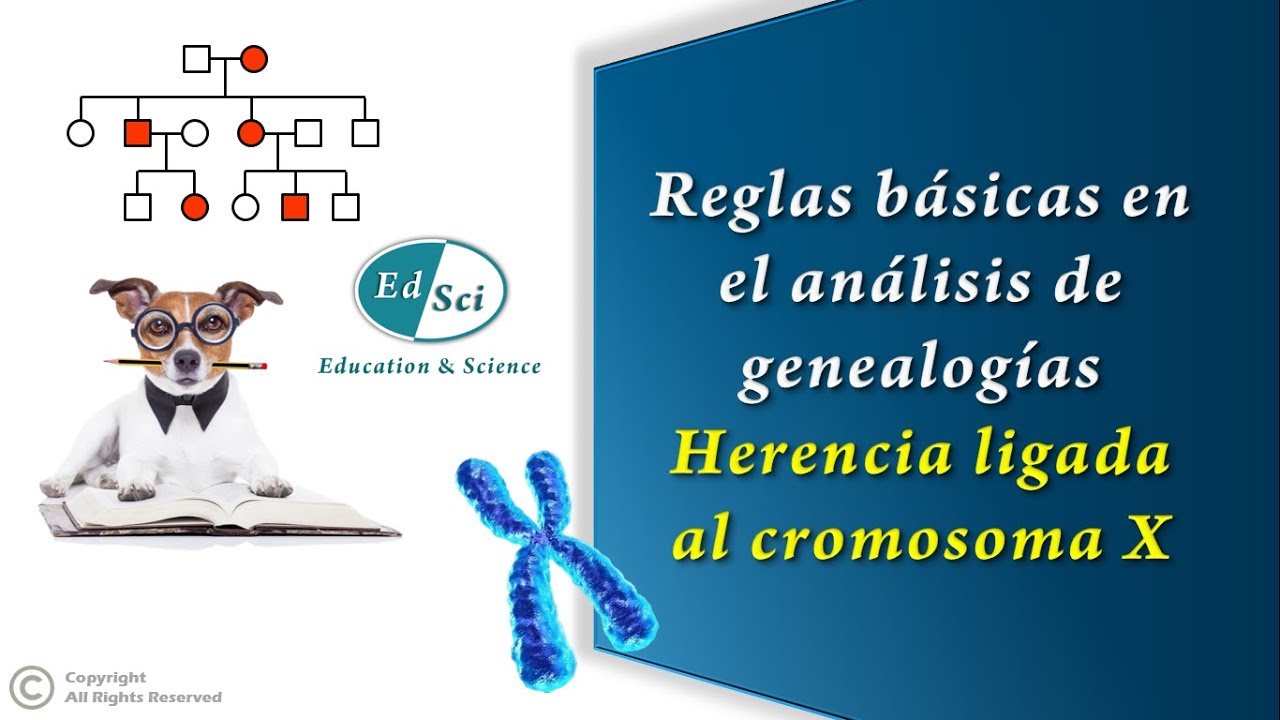 Ed Sci
Education & Science

Reglas básicas en el análisis de genealogías
Herencia ligada al cromosoma X

©
Copyright
All Rights Reserved